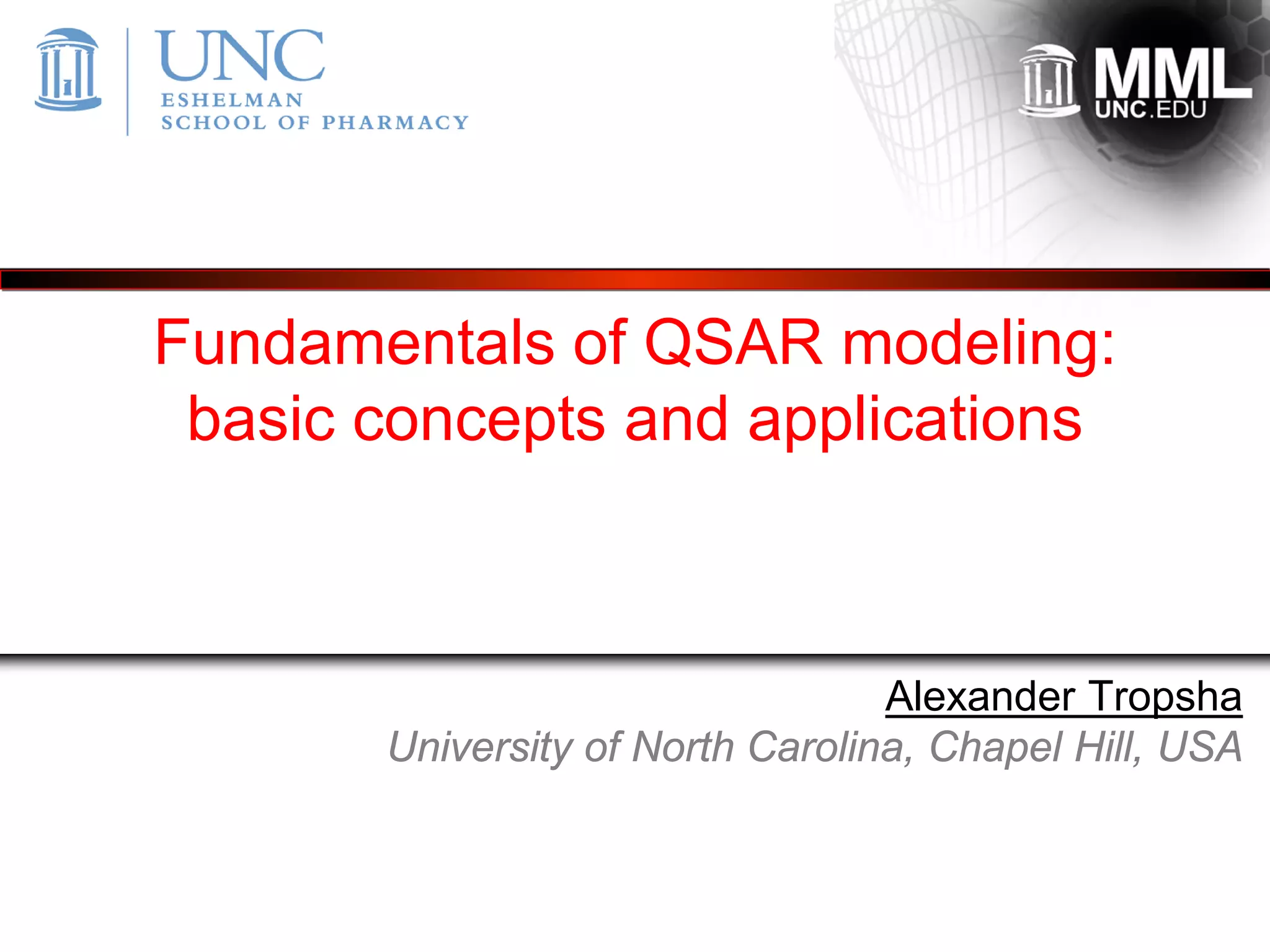 UNC
ESHELMAN
SCHOOL OF PHARMACY

MML
UNC.EDU

Fundamentals of QSAR modeling: basic concepts and applications

Alexander Tropsha
University of North Carolina, Chapel Hill, USA